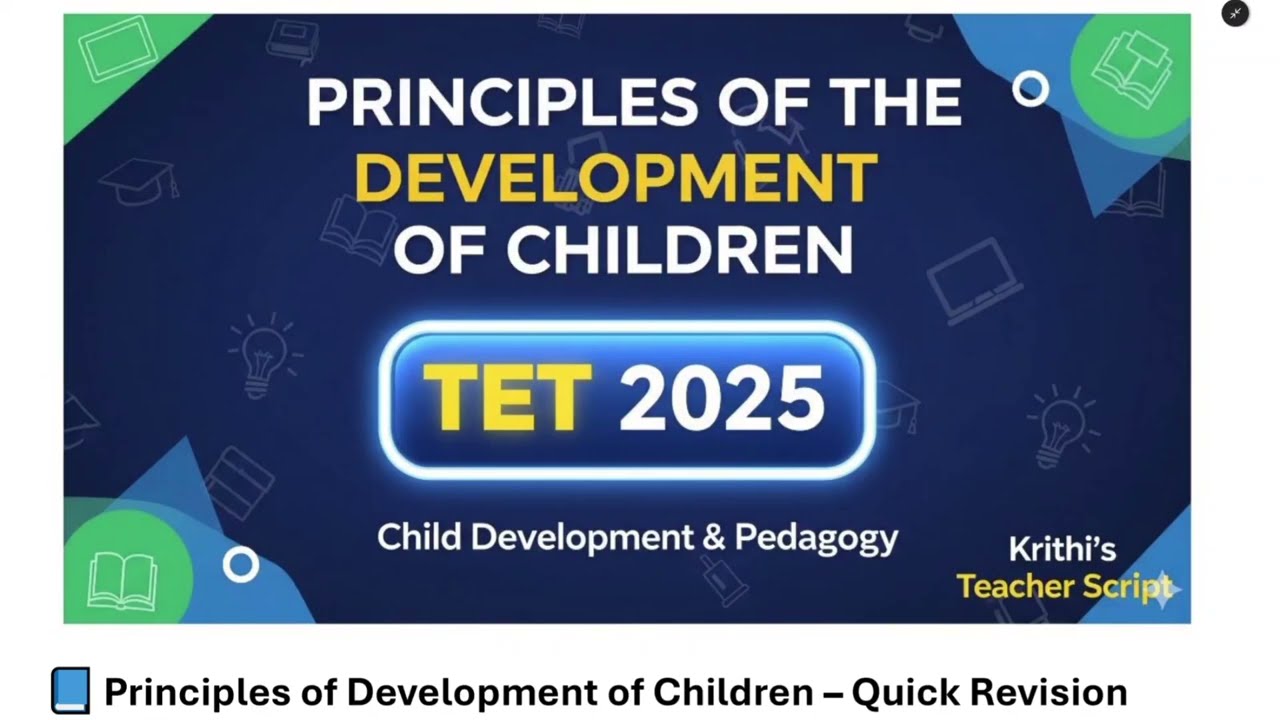 PRINCIPLES OF THE DEVELOPMENT OF CHILDREN

TET 2025

Child Development & Pedagogy

Krithi's Teacher Script

📘 Principles of Development of Children – Quick Revision